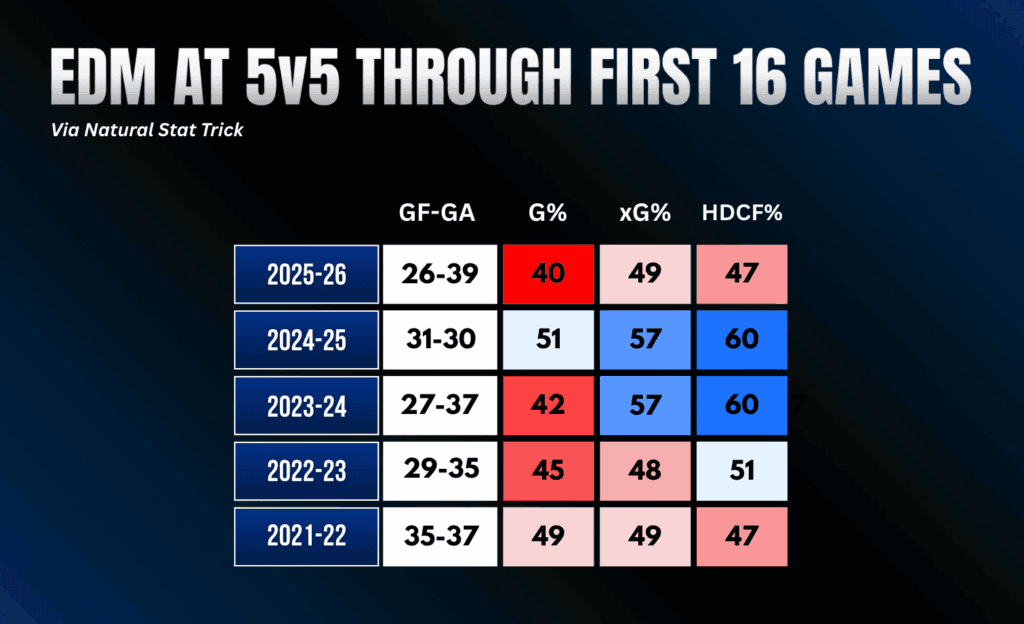 EDM AT 5v5 THROUGH FIRST 16 GAMES

Via Natural Stat Trick

| | GF-GA | G% | xG% | HDCF% |
|---|---|---|---|---|
| 2025-26 | 26-39 | 40 | 49 | 47 |
| 2024-25 | 31-30 | 51 | 57 | 60 |
| 2023-24 | 27-37 | 42 | 57 | 60 |
| 2022-23 | 29-35 | 45 | 48 | 51 |
| 2021-22 | 35-37 | 49 | 49 | 47 |